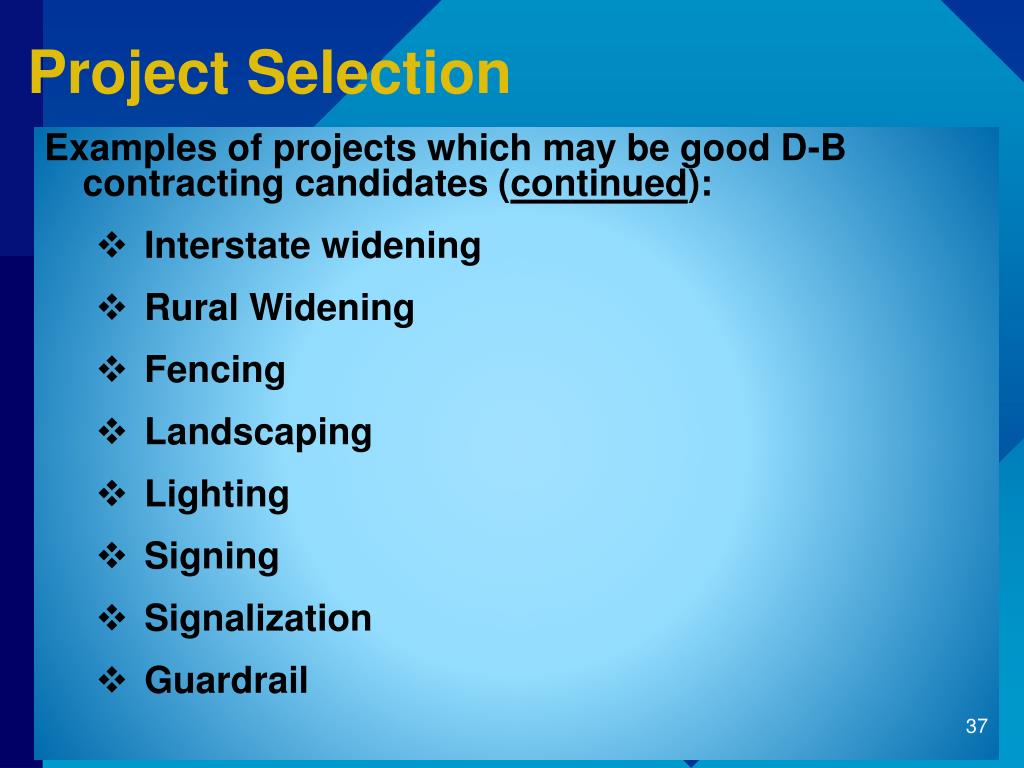 Project Selection

Examples of projects which may be good D-B contracting candidates (continued):

❖ Interstate widening
❖ Rural Widening
❖ Fencing
❖ Landscaping
❖ Lighting
❖ Signing
❖ Signalization
❖ Guardrail

37